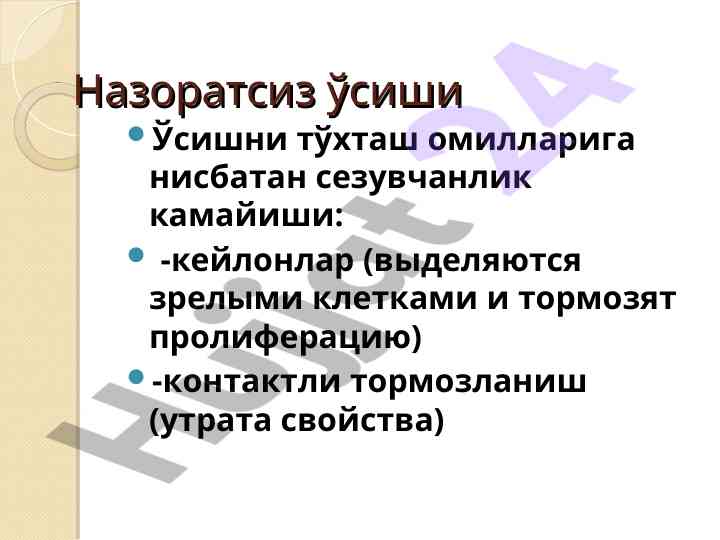 Назоратсиз ўсиши

Ўсишни тўхташ омилларига нисбатан сезувчанлик камайиши:

-кейлонлар (выделяются зрелыми клетками и тормозят пролиферацию)

-контактли тормозланиш (утрата свойства)

Hujjat 24